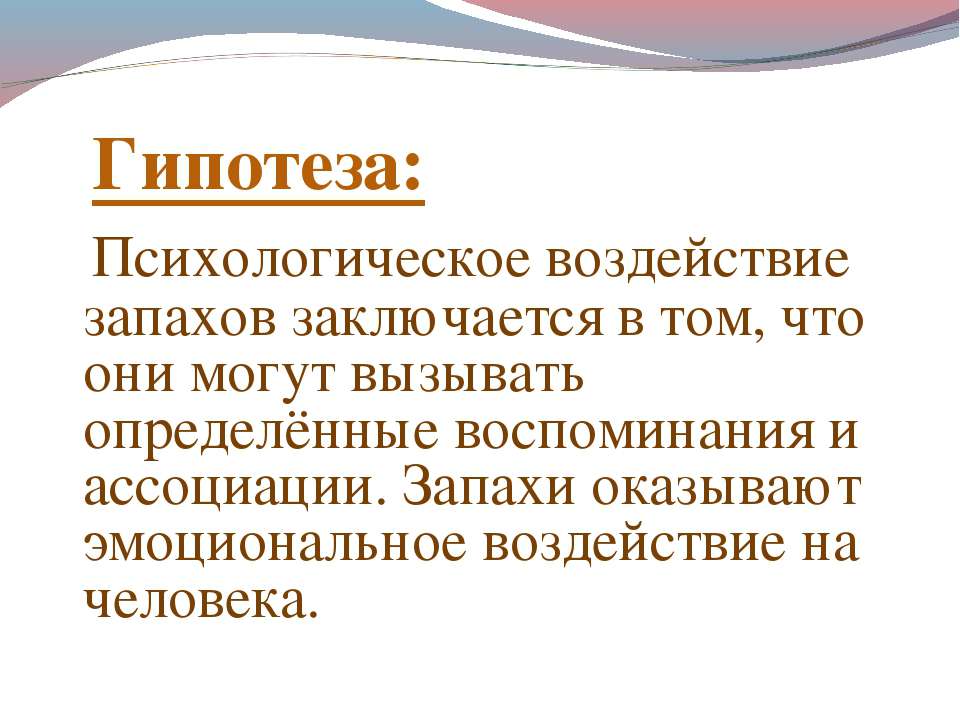 Гипотеза:

Психологическое воздействие запахов заключается в том, что они могут вызывать определённые воспоминания и ассоциации. Запахи оказывают эмоциональное воздействие на человека.